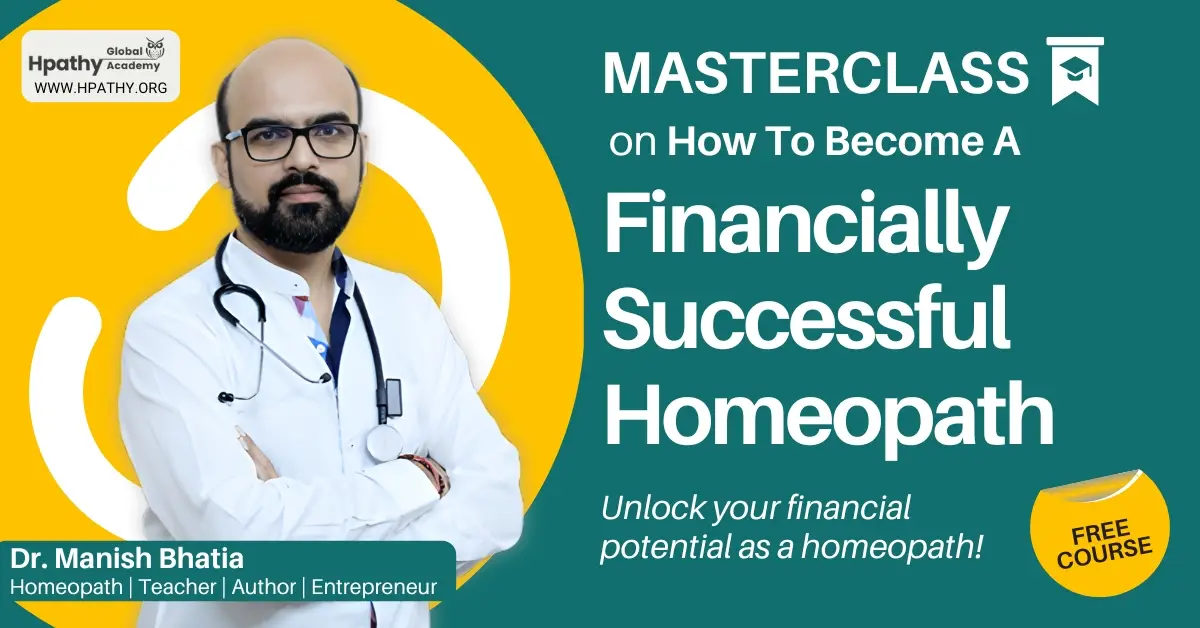 Hpathy Global Academy
WWW.HPATHY.ORG

MASTERCLASS
on How To Become A
Financially Successful Homeopath

Unlock your financial potential as a homeopath!

FREE COURSE

Dr. Manish Bhatia
Homeopath | Teacher | Author | Entrepreneur